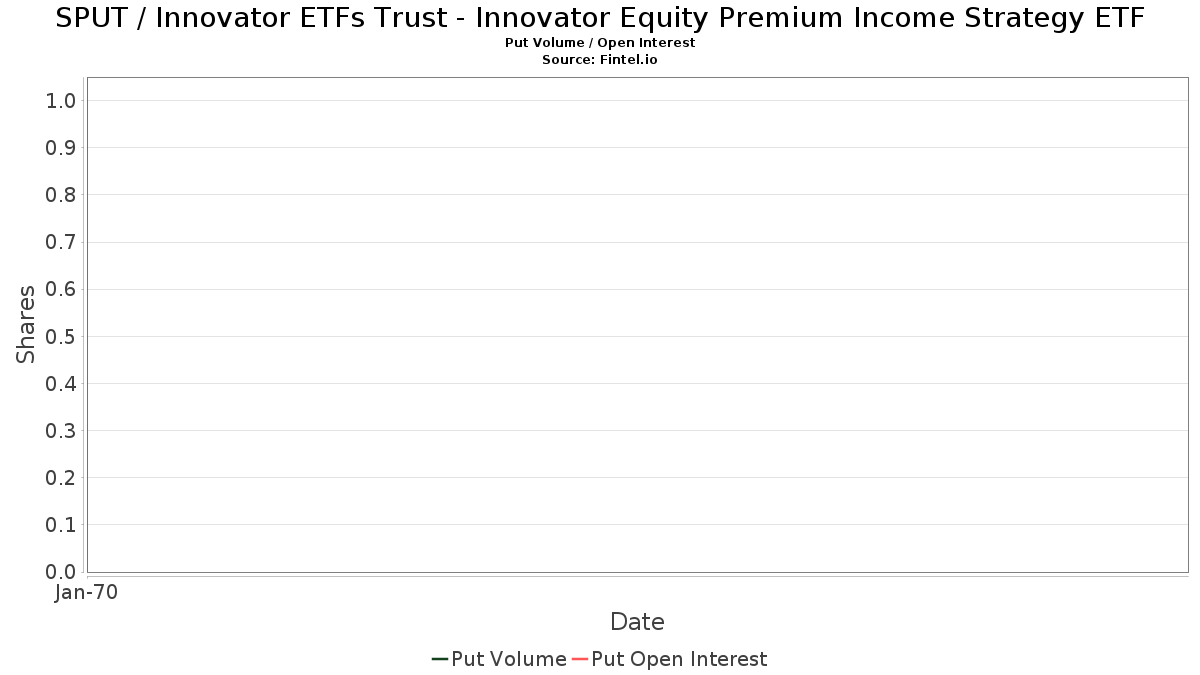 SPUT / Innovator ETFs Trust - Innovator Equity Premium Income Strategy ETF
Put Volume / Open Interest
Source: Fintel.io

Shares

1.0
0.9
0.8
0.7
0.6
0.5
0.4
0.3
0.2
0.1
0.0

Jan-70

Date

Put Volume Put Open Interest